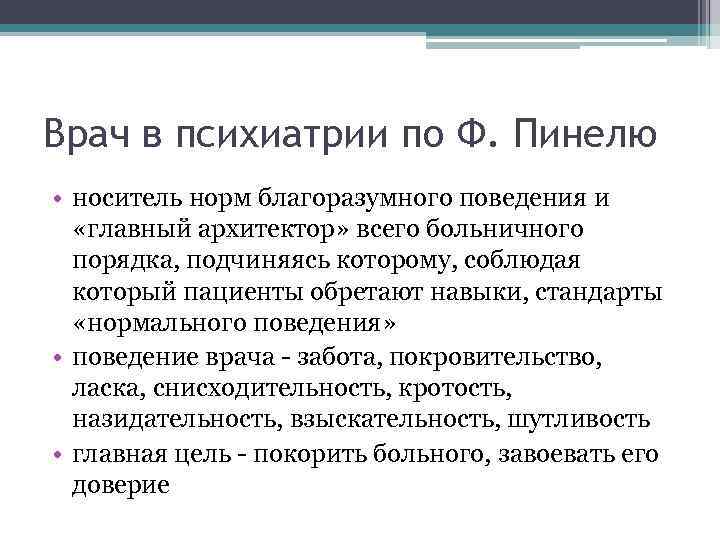 Врач в психиатрии по Ф. Пинелю

• носитель норм благоразумного поведения и «главный архитектор» всего больничного порядка, подчиняясь которому, соблюдая который пациенты обретают навыки, стандарты «нормального поведения»
• поведение врача - забота, покровительство, ласка, снисходительность, кротость, назидательность, взыскательность, шутливость
• главная цель - покорить больного, завоевать его доверие